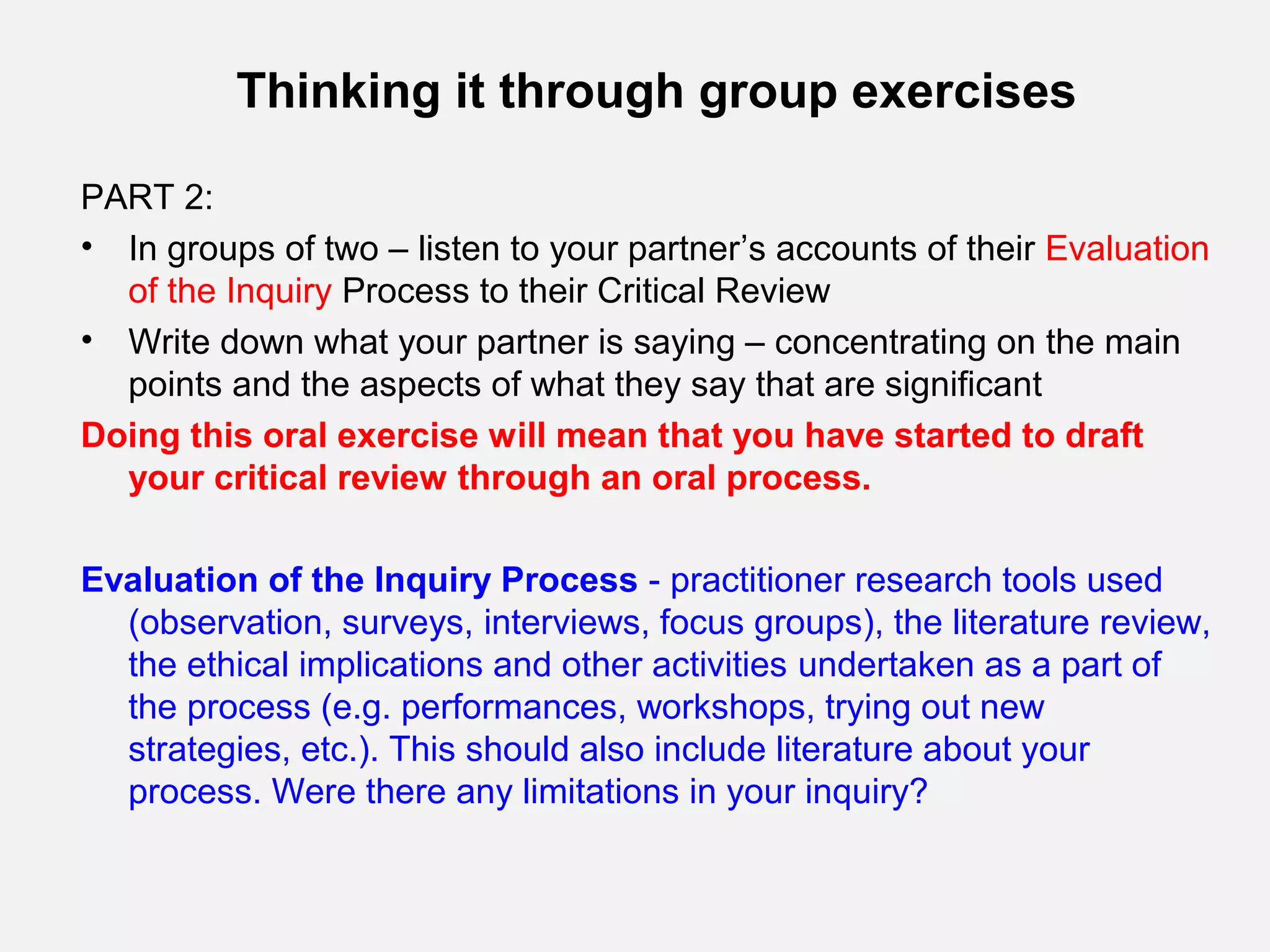 Thinking it through group exercises

PART 2:

• In groups of two – listen to your partner’s accounts of their Evaluation of the Inquiry Process to their Critical Review
• Write down what your partner is saying – concentrating on the main points and the aspects of what they say that are significant

Doing this oral exercise will mean that you have started to draft your critical review through an oral process.

Evaluation of the Inquiry Process - practitioner research tools used (observation, surveys, interviews, focus groups), the literature review, the ethical implications and other activities undertaken as a part of the process (e.g. performances, workshops, trying out new strategies, etc.). This should also include literature about your process. Were there any limitations in your inquiry?